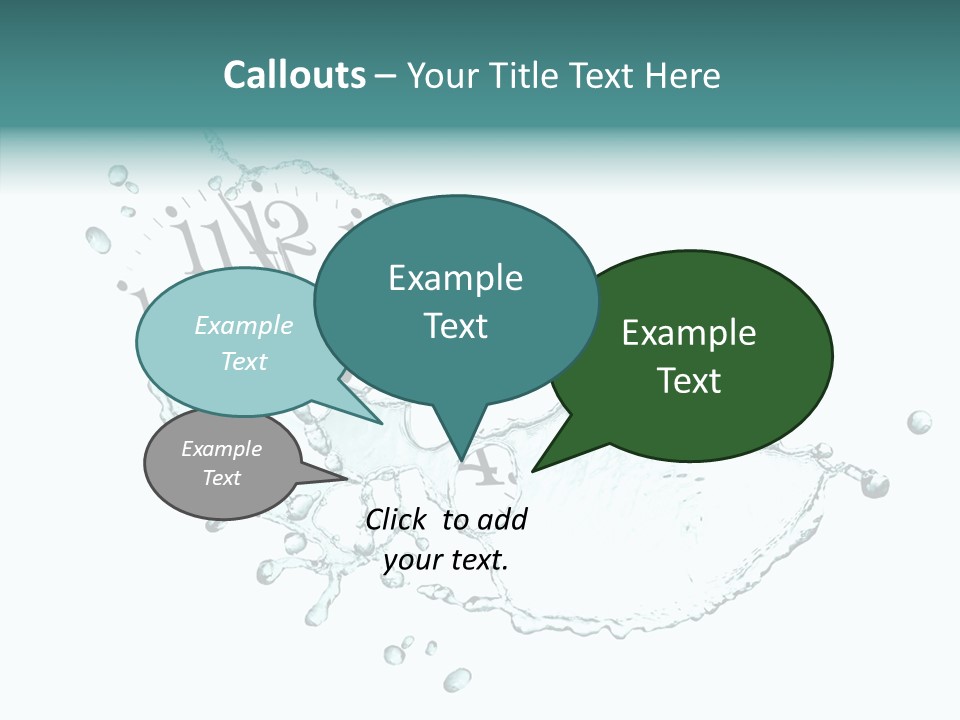 Callouts – Your Title Text Here

Example Text

Example Text

Example Text

Example Text

Click to add your text.